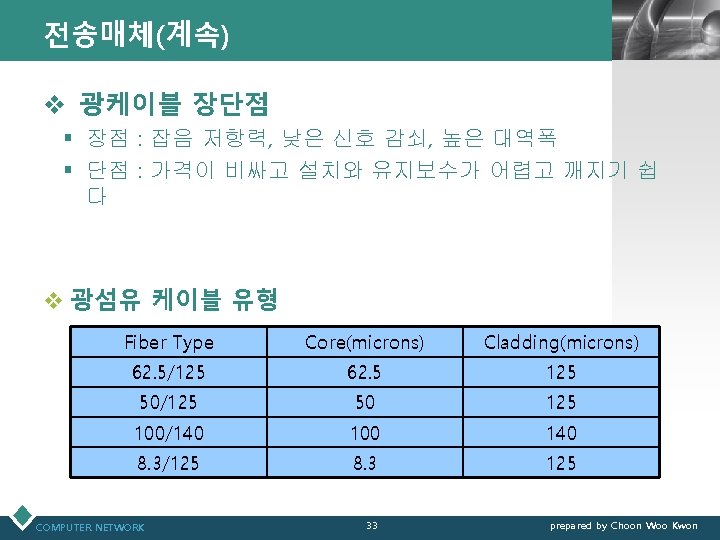 전송매체(계속)

❖ 광케이블 장단점

▪ 장점 : 잡음 저항력, 낮은 신호 감쇠, 높은 대역폭

▪ 단점 : 가격이 비싸고 설치와 유지보수가 어렵고 깨지기 쉽다

❖ 광섬유 케이블 유형

| Fiber Type | Core(microns) | Cladding(microns) |
|---|---|---|
| 62.5/125 | 62.5 | 125 |
| 50/125 | 50 | 125 |
| 100/140 | 100 | 140 |
| 8.3/125 | 8.3 | 125 |

COMPUTER NETWORK

33

prepared by Choon Woo Kwon